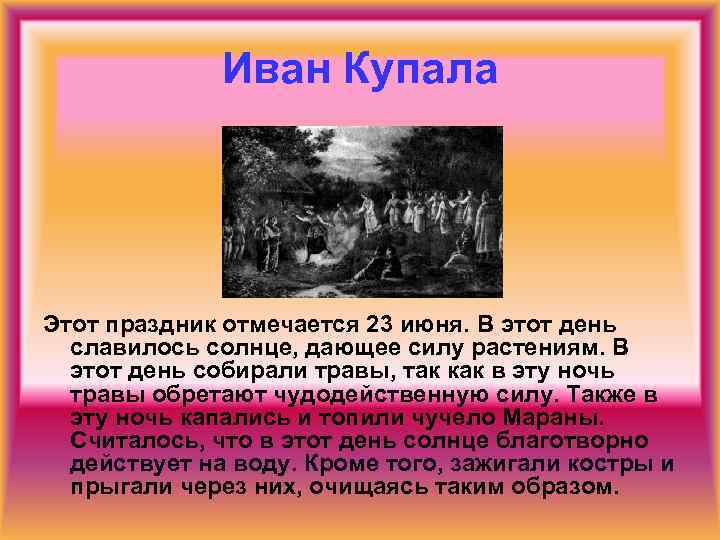 Иван Купала

Этот праздник отмечается 23 июня. В этот день славилось солнце, дающее силу растениям. В этот день собирали травы, так как в эту ночь травы обретают чудодейственную силу. Также в эту ночь капались и топили чучело Мараны. Считалось, что в этот день солнце благотворно действует на воду. Кроме того, зажигали костры и прыгали через них, очищаясь таким образом.